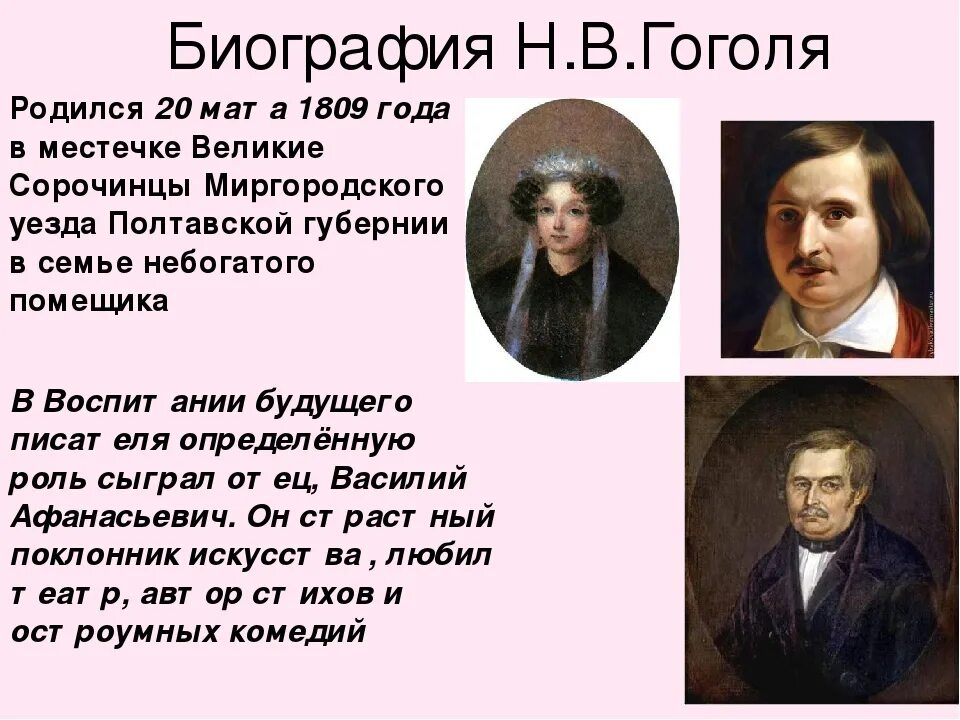 Биография Н.В.Гоголя

Родился 20 мат а 1809 года в местечке Великие Сорочинцы Миргородского уезда Полтавской губернии в семье небогатого помещика

В Воспит ании будущего писат еля определённую роль сыграл от ец, Василий Афанасьевич. Он ст раст ный поклонник искусст ва , любил т еат р, авт ор ст ихов и ост роумных комедий